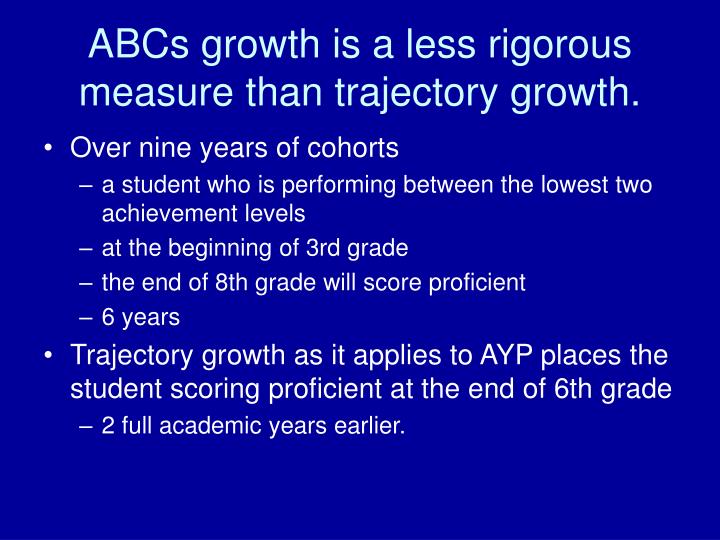 ABCs growth is a less rigorous measure than trajectory growth.

• Over nine years of cohorts
– a student who is performing between the lowest two achievement levels
– at the beginning of 3rd grade
– the end of 8th grade will score proficient
– 6 years

• Trajectory growth as it applies to AYP places the student scoring proficient at the end of 6th grade
– 2 full academic years earlier.